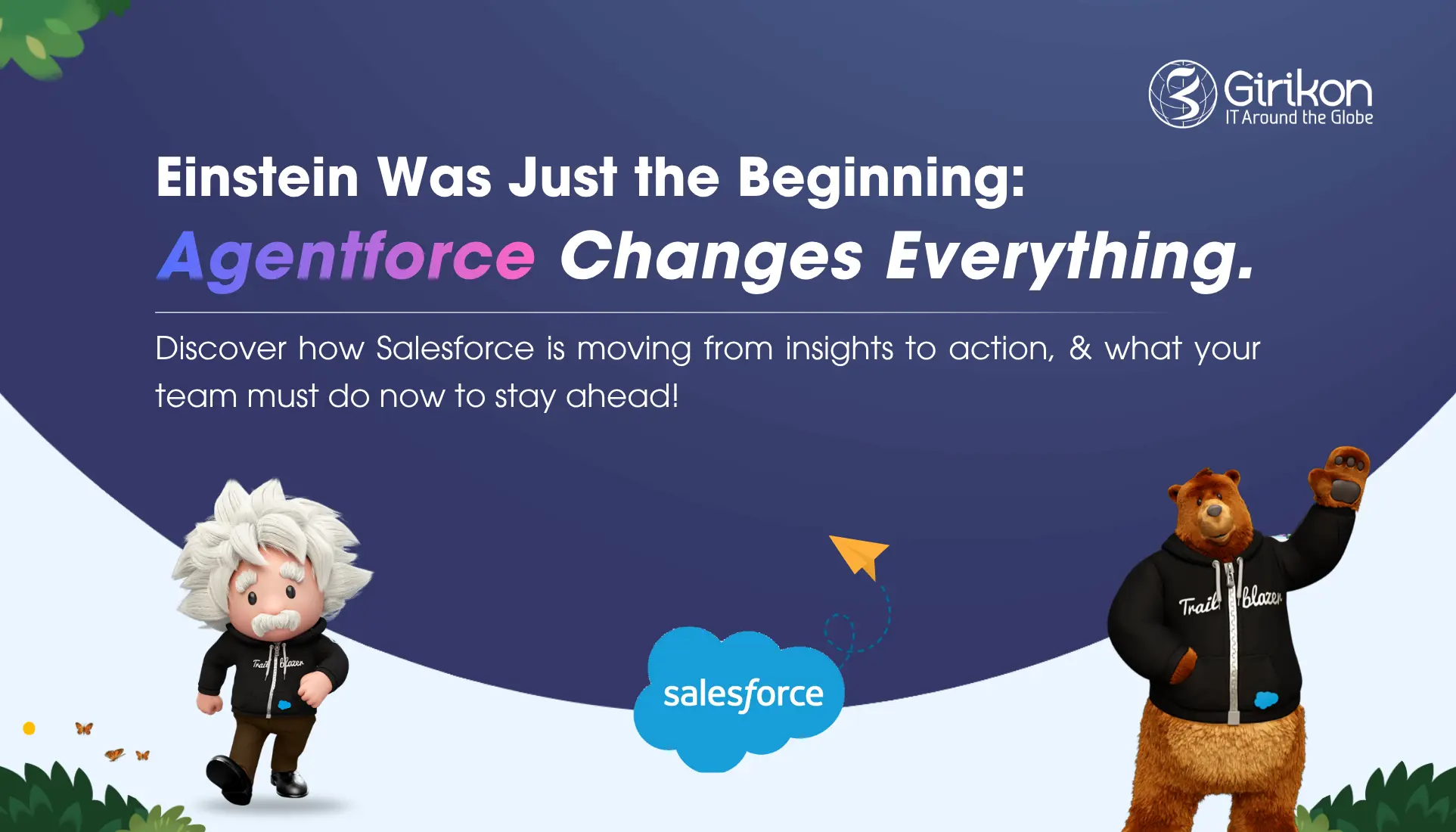 Girikon
IT Around the Globe

Einstein Was Just the Beginning:
Agentforce Changes Everything.

Discover how Salesforce is moving from insights to action, & what your team must do now to stay ahead!

Trailblazer

salesforce

Trailblazer